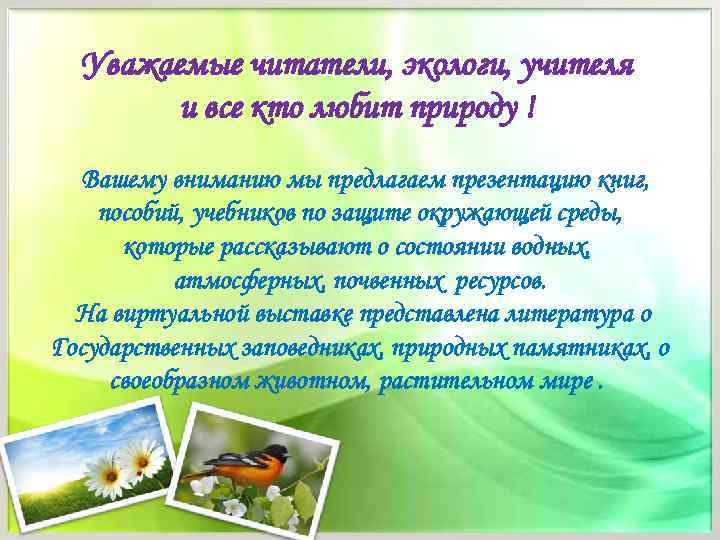 Уважаемые читатели, экологи, учителя и все кто любит природу !

Вашему вниманию мы предлагаем презентацию книг, пособий, учебников по защите окружающей среды, которые рассказывают о состоянии водных, атмосферных, почвенных ресурсов.
На виртуальной выставке представлена литература о Государственных заповедниках, природных памятниках, о своеобразном животном, растительном мире .